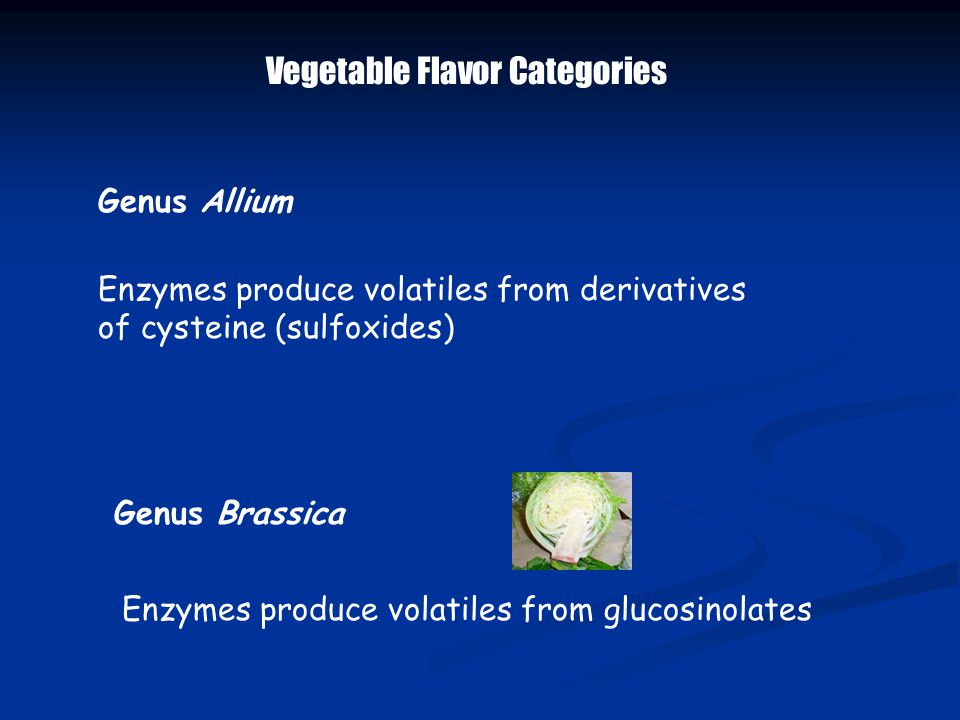 Vegetable Flavor Categories

Genus Allium

Enzymes produce volatiles from derivatives of cysteine (sulfoxides)

Genus Brassica

Enzymes produce volatiles from glucosinolates